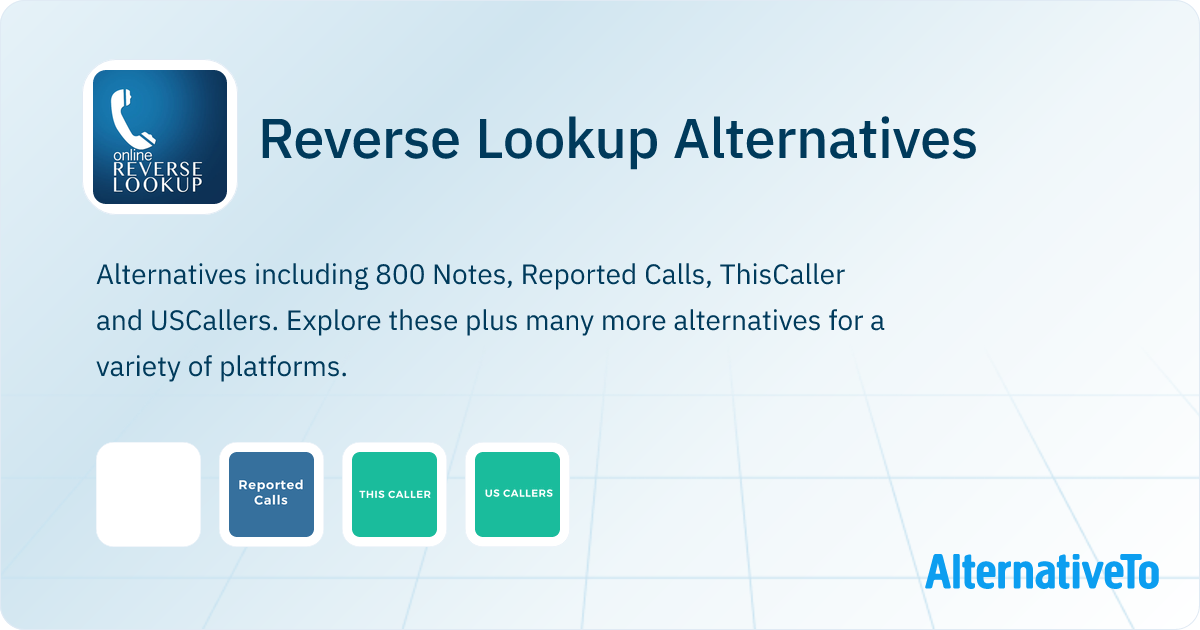 online REVERSE LOOKUP

Reverse Lookup Alternatives

Alternatives including 800 Notes, Reported Calls, ThisCaller and USCallers. Explore these plus many more alternatives for a variety of platforms.

Reported Calls

THIS CALLER

US CALLERS

AlternativeTo